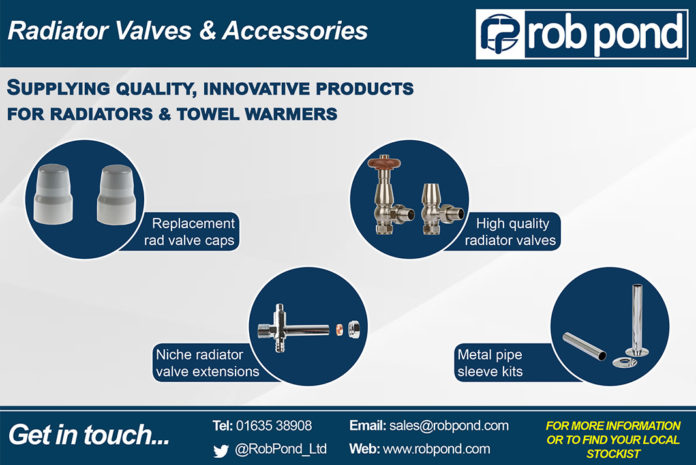 Radiator Valves & Accessories

rob pond

SUPPLYING QUALITY, INNOVATIVE PRODUCTS FOR RADIATORS & TOWEL WARMERS

Replacement rad valve caps

High quality radiator valves

Niche radiator valve extensions

Metal pipe sleeve kits

Get in touch...

Tel: 01635 38908

@RobPond_Ltd

Email: sales@robpond.com

Web: www.robpond.com

FOR MORE INFORMATION OR TO FIND YOUR LOCAL STOCKIST